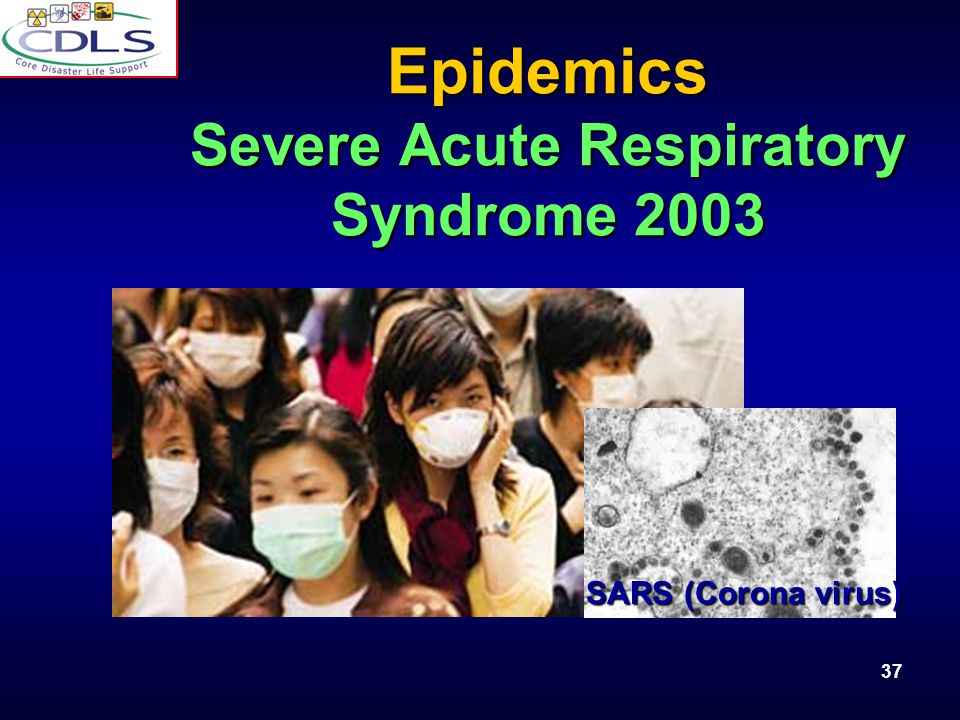 CDLS
Core Disaster Life Support

Epidemics
Severe Acute Respiratory Syndrome 2003

SARS (Corona virus)

37